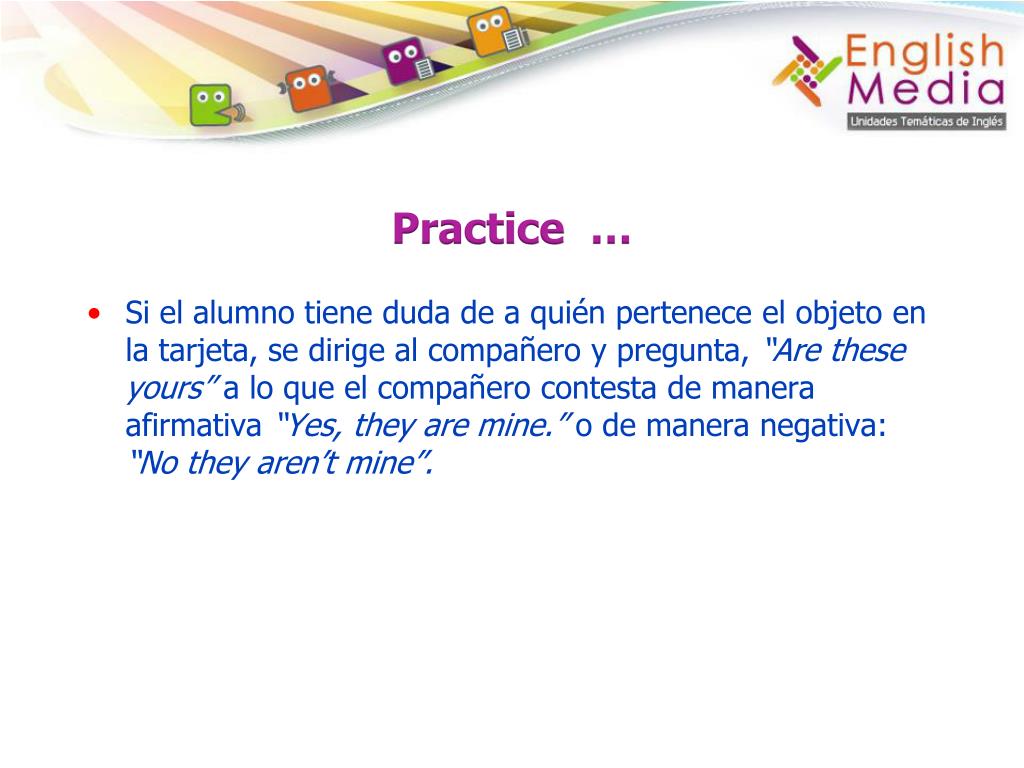 English Media
Unidades Temáticas de Inglés

Practice …

• Si el alumno tiene duda de a quién pertenece el objeto en la tarjeta, se dirige al compañero y pregunta, "Are these yours" a lo que el compañero contesta de manera afirmativa "Yes, they are mine." o de manera negativa: "No they aren't mine".